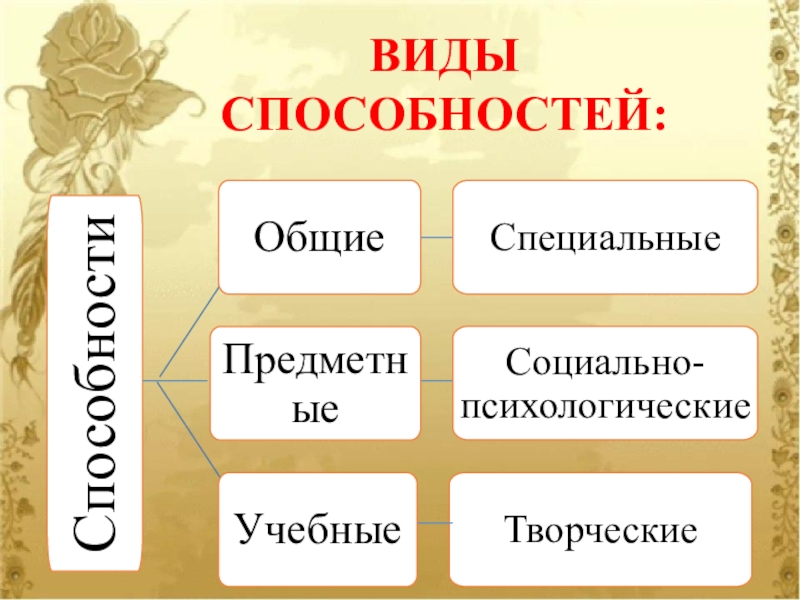 ВИДЫ СПОСОБНОСТЕЙ:

Способности

Общие

Специальные

Предметные

Социально-психологические

Учебные

Творческие